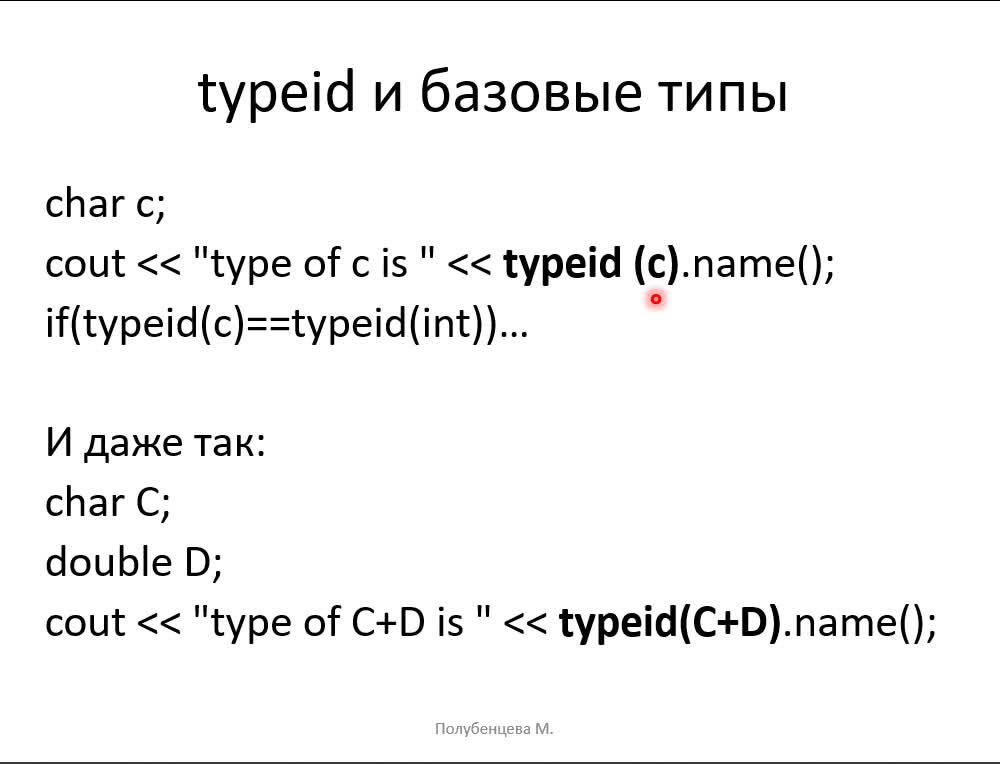 typeid и базовые типы

char c;
cout << "type of c is " << typeid (c).name();
if(typeid(c)==typeid(int))…

И даже так:
char C;
double D;
cout << "type of C+D is " << typeid(C+D).name();

Полубенцева М.